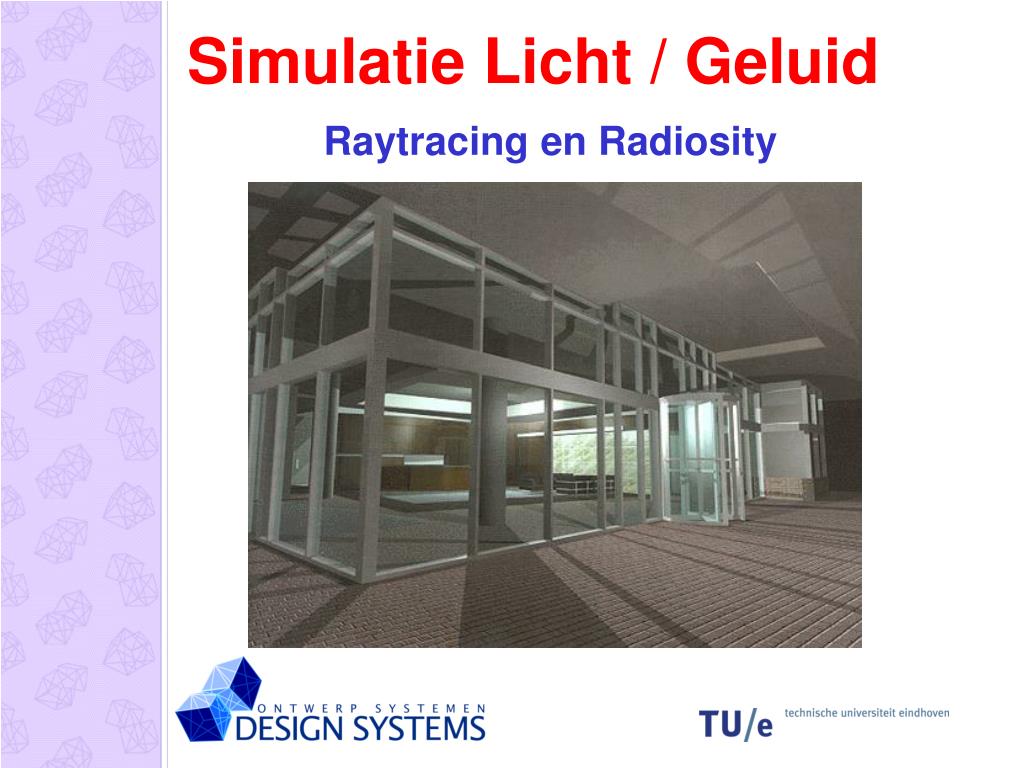 Simulatie Licht / Geluid

Raytracing en Radiosity

ONTWERP SYSTEMEN
DESIGN SYSTEMS

TU/e technische universiteit eindhoven